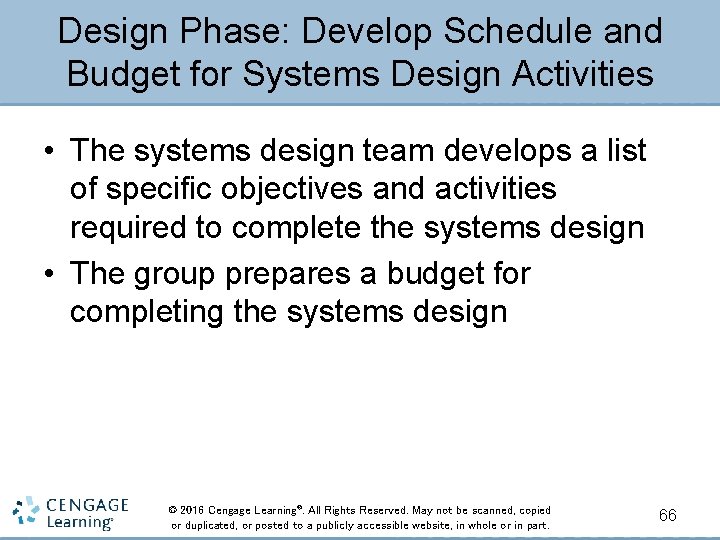 Design Phase: Develop Schedule and Budget for Systems Design Activities

• The systems design team develops a list of specific objectives and activities required to complete the systems design
• The group prepares a budget for completing the systems design

CENGAGE Learning®

© 2016 Cengage Learning®. All Rights Reserved. May not be scanned, copied or duplicated, or posted to a publicly accessible website, in whole or in part.

66